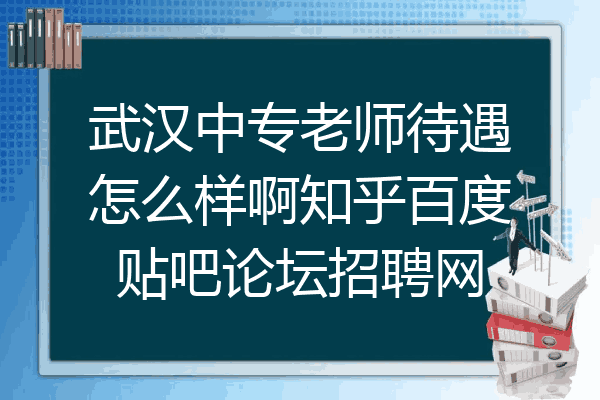 武汉中专老师待遇怎么样啊知乎百度贴吧论坛招聘网